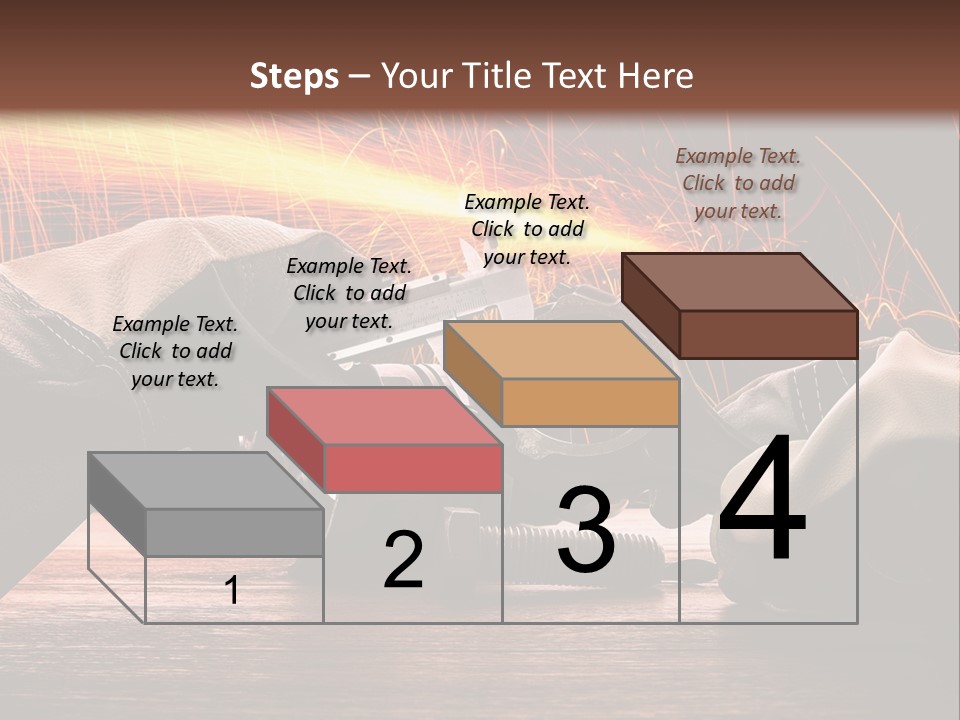 Steps – Your Title Text Here

Example Text. Click to add your text.

Example Text. Click to add your text.

Example Text. Click to add your text.

Example Text. Click to add your text.

1

2

3

4